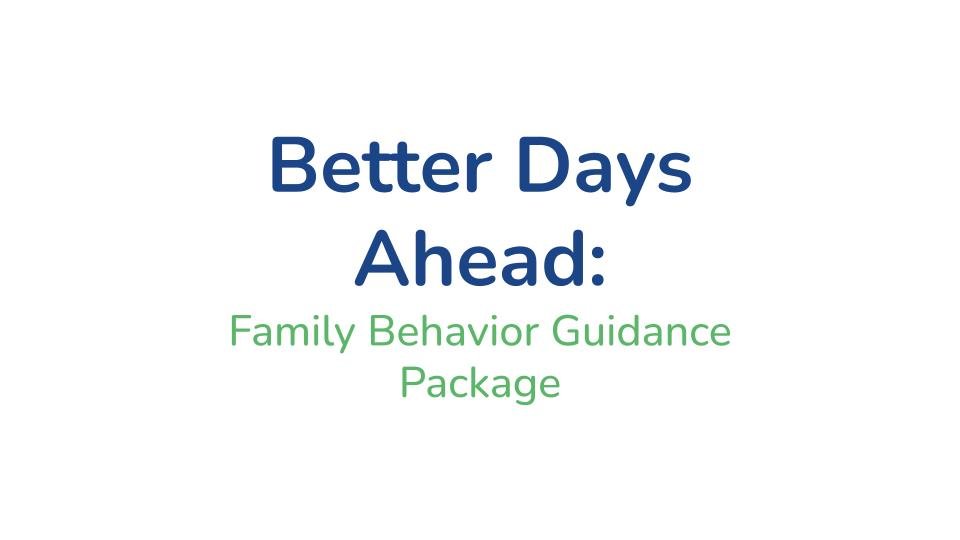 Better Days Ahead:

Family Behavior Guidance Package